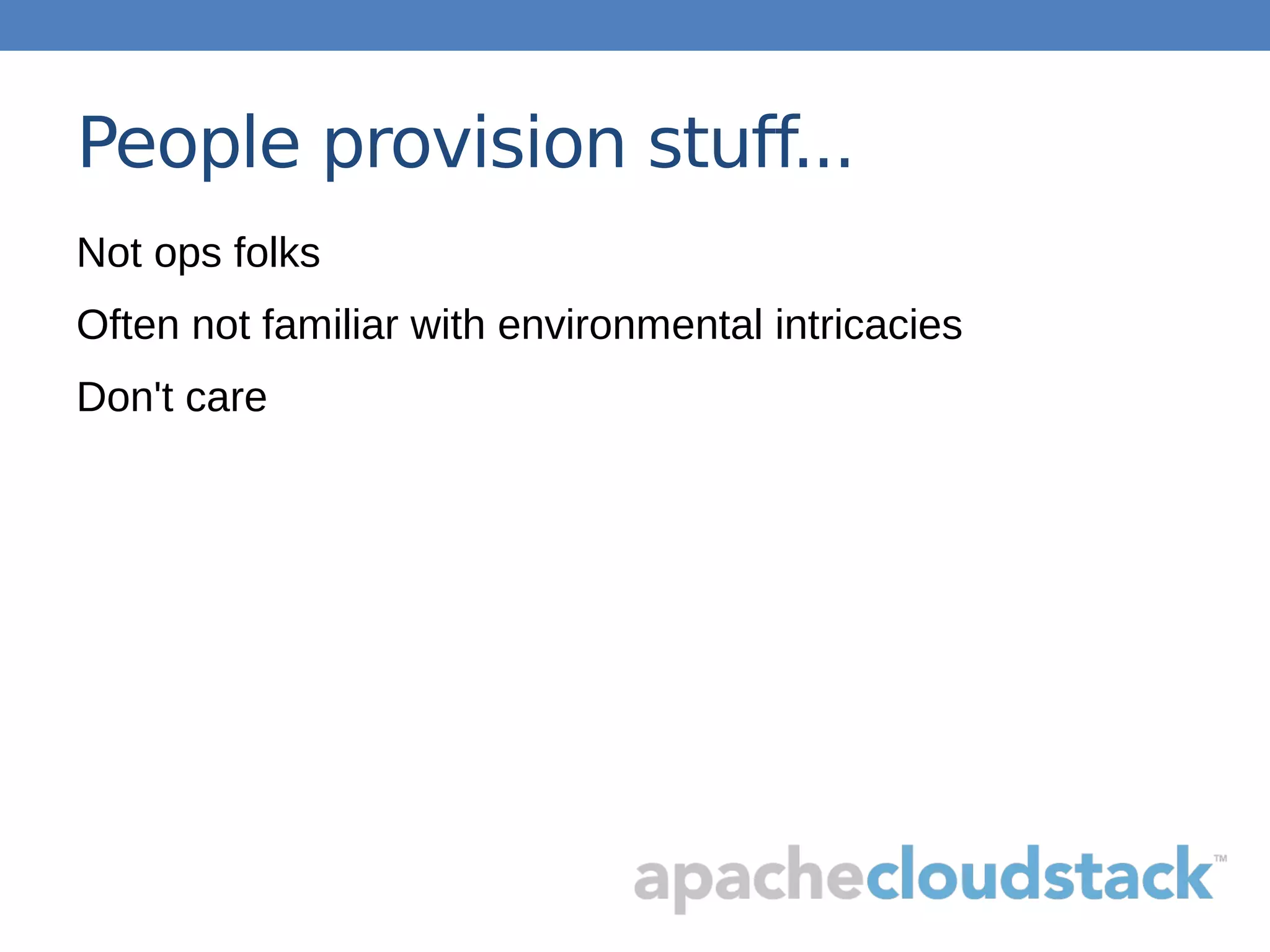 People provision stuff...

Not ops folks

Often not familiar with environmental intricacies

Don't care

apachecloudstack™